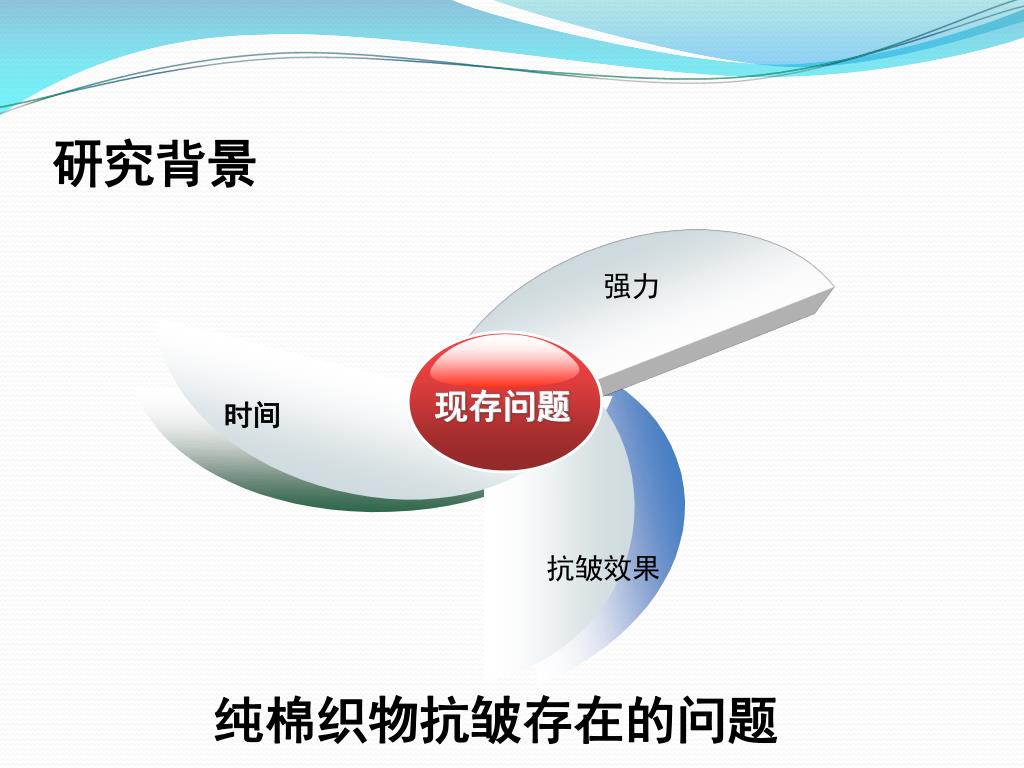 研究背景

强力

时间

现存问题

抗皱效果

纯棉织物抗皱存在的问题